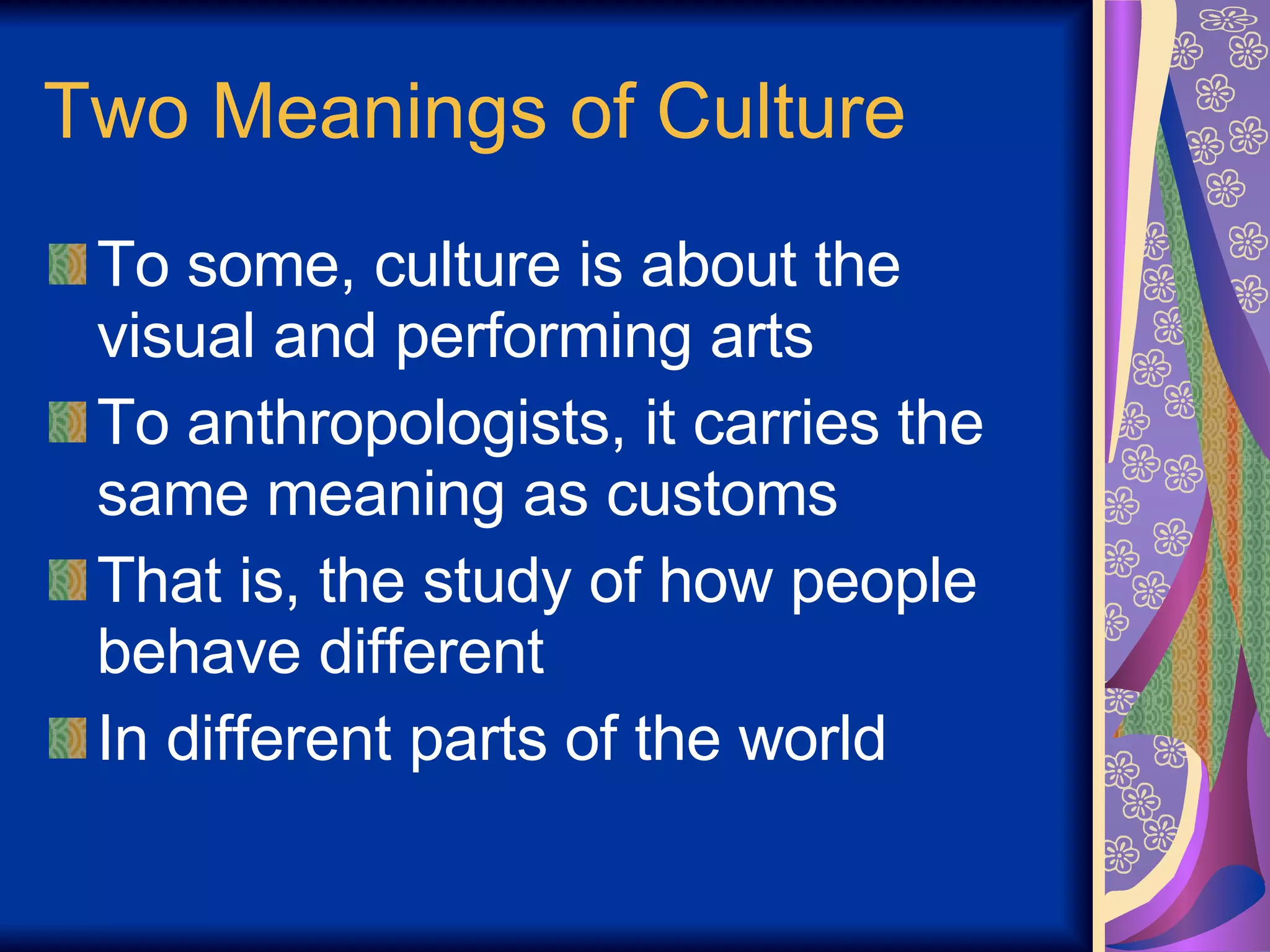 Two Meanings of Culture

To some, culture is about the visual and performing arts

To anthropologists, it carries the same meaning as customs

That is, the study of how people behave different

In different parts of the world